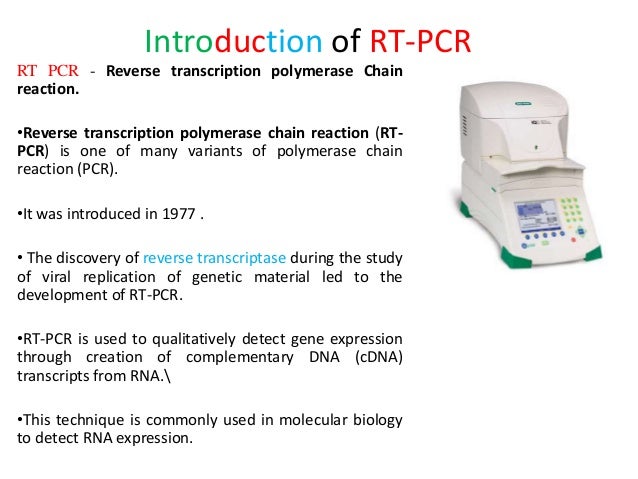 Introduction of RT-PCR

RT PCR - Reverse transcription polymerase Chain reaction.

•Reverse transcription polymerase chain reaction (RT-PCR) is one of many variants of polymerase chain reaction (PCR).

•It was introduced in 1977 .

• The discovery of reverse transcriptase during the study of viral replication of genetic material led to the development of RT-PCR.

•RT-PCR is used to qualitatively detect gene expression through creation of complementary DNA (cDNA) transcripts from RNA.\

•This technique is commonly used in molecular biology to detect RNA expression.